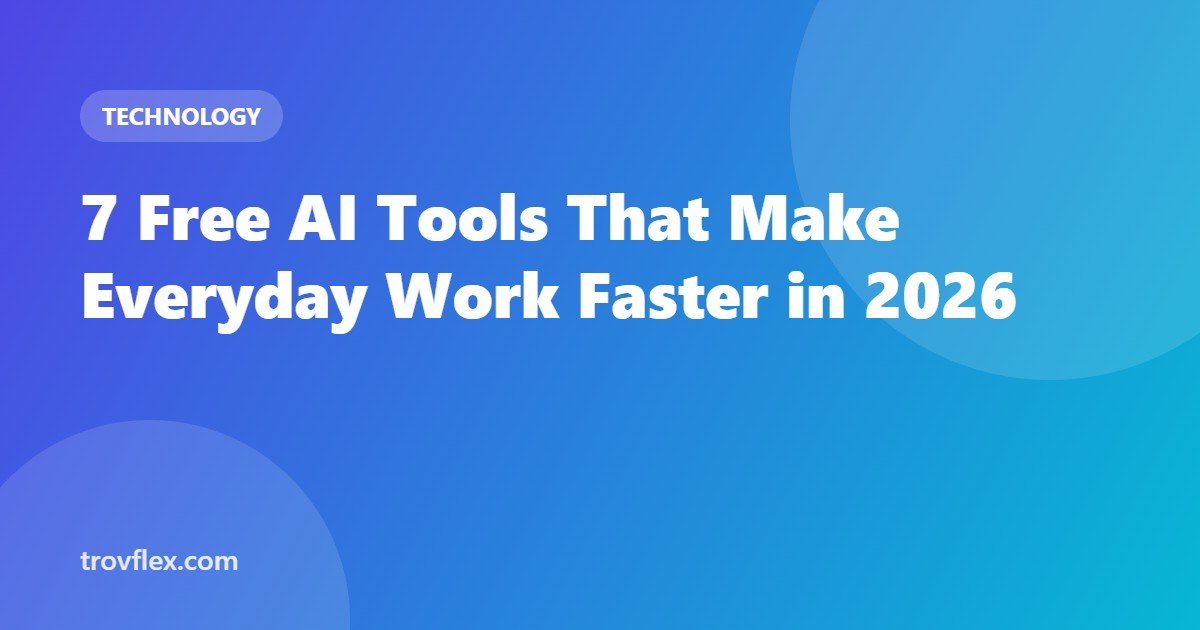 TECHNOLOGY

7 Free AI Tools That Make Everyday Work Faster in 2026

trovflex.com